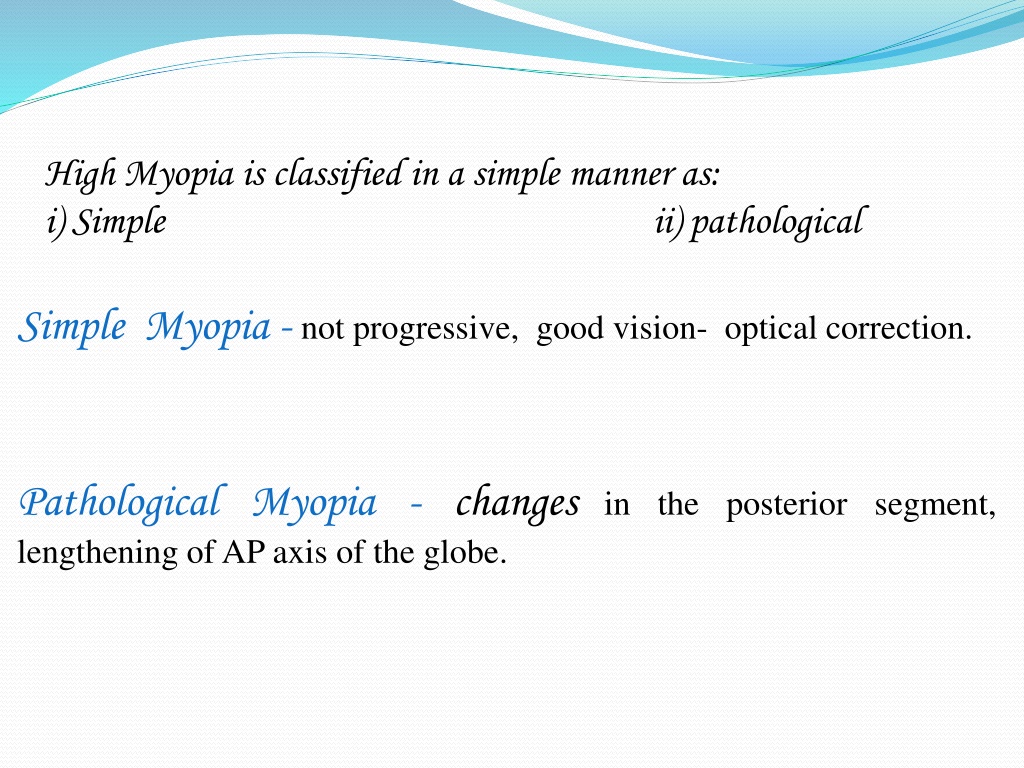 High Myopia is classified in a simple manner as:
i) Simple ii) pathological

Simple Myopia - not progressive, good vision- optical correction.

Pathological Myopia - changes in the posterior segment, lengthening of AP axis of the globe.